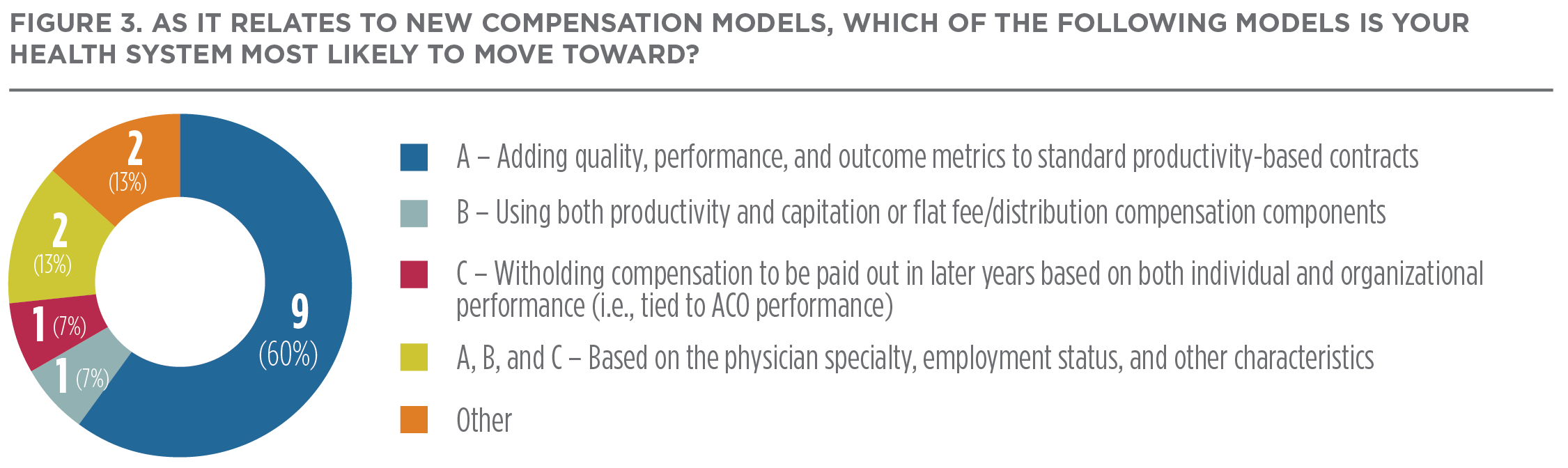 FIGURE 3. AS IT RELATES TO NEW COMPENSATION MODELS, WHICH OF THE FOLLOWING MODELS IS YOUR HEALTH SYSTEM MOST LIKELY TO MOVE TOWARD?

2 (13%)
2 (13%)
1 (7%)
1 (7%)
9 (60%)

A – Adding quality, performance, and outcome metrics to standard productivity-based contracts

B – Using both productivity and capitation or flat fee/distribution compensation components

C – Witholding compensation to be paid out in later years based on both individual and organizational performance (i.e., tied to ACO performance)

A, B, and C – Based on the physician specialty, employment status, and other characteristics

Other